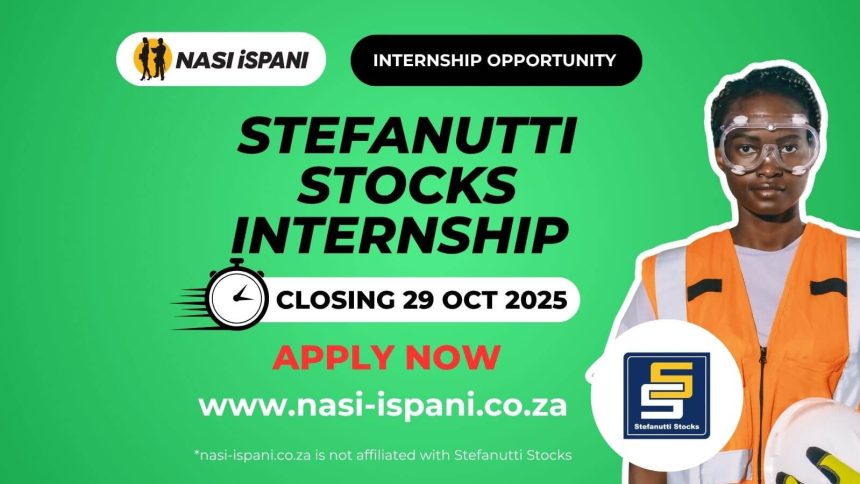 NASI iSPANI

INTERNSHIP OPPORTUNITY

STEFANUTTI STOCKS INTERNSHIP

CLOSING 29 OCT 2025

APPLY NOW

www.nasi-ispani.co.za

*nasi-ispani.co.za is not affiliated with Stefanutti Stocks

Stefanutti Stocks